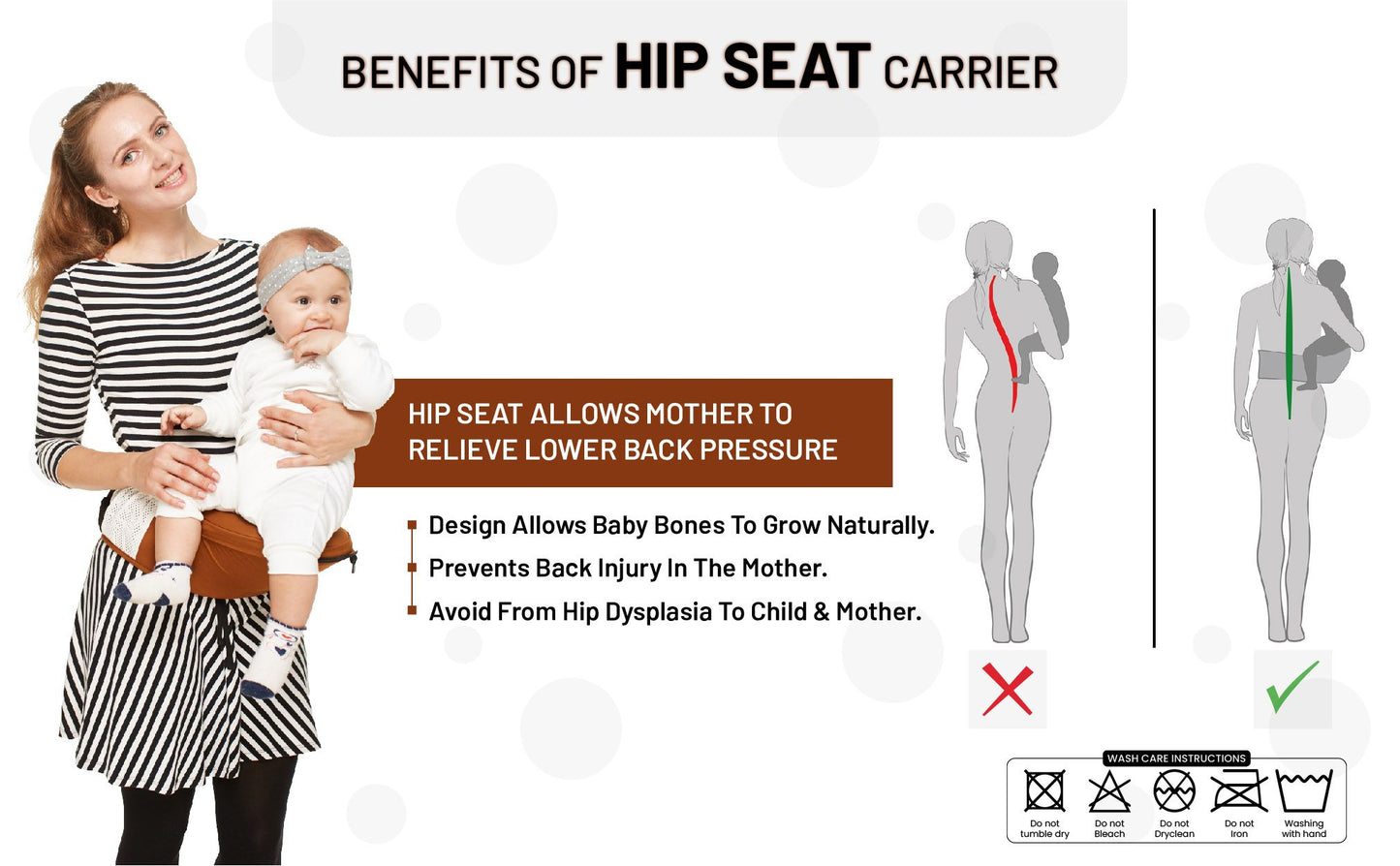 BENEFITS OF HIP SEAT CARRIER

HIP SEAT ALLOWS MOTHER TO RELIEVE LOWER BACK PRESSURE

Design Allows Baby Bones To Grow Naturally.

Prevents Back Injury In The Mother.

Avoid From Hip Dysplasia To Child & Mother.

WASH CARE INSTRUCTIONS

Do not tumble dry

Do not Bleach

Do not Dryclean

Do not Iron

Washing with hand